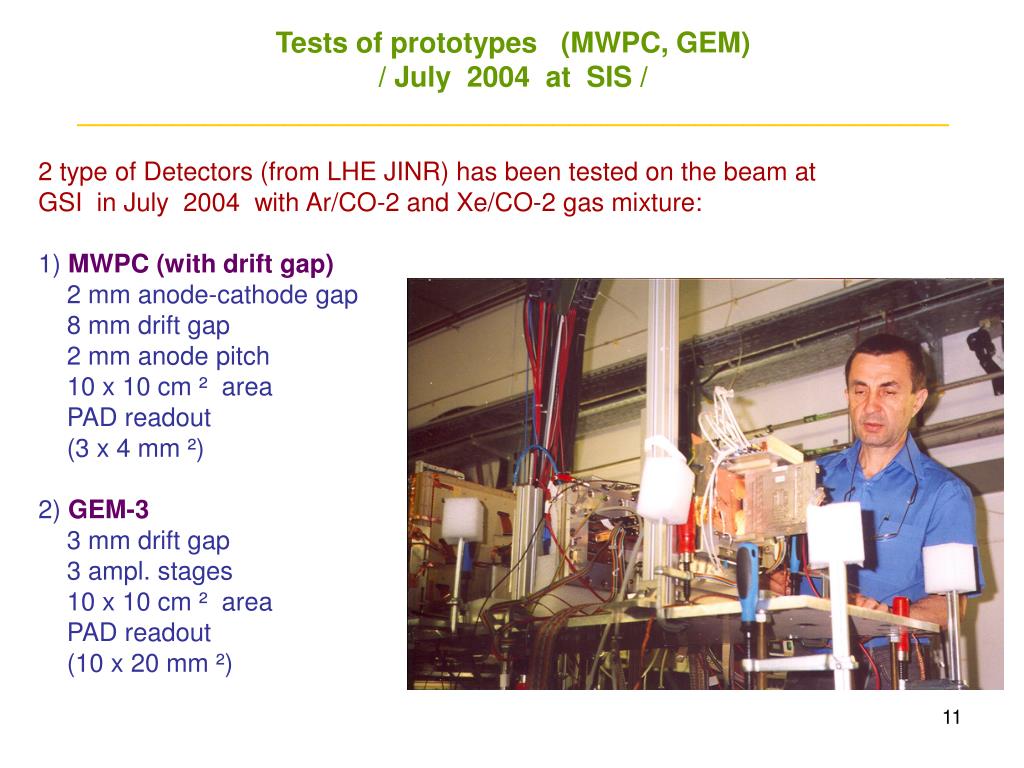 Tests of prototypes (MWPC, GEM)
/ July 2004 at SIS /

2 type of Detectors (from LHE JINR) has been tested on the beam at GSI in July 2004 with Ar/CO-2 and Xe/CO-2 gas mixture:

1) MWPC (with drift gap)
2 mm anode-cathode gap
8 mm drift gap
2 mm anode pitch
10 x 10 cm ² area
PAD readout
(3 x 4 mm ²)

2) GEM-3
3 mm drift gap
3 ampl. stages
10 x 10 cm ² area
PAD readout
(10 x 20 mm ²)

11